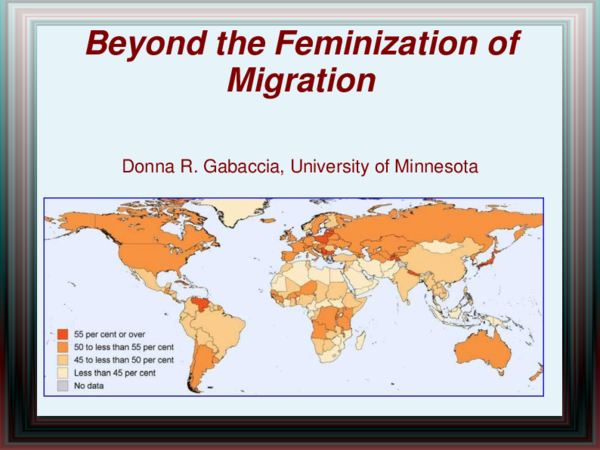 Beyond the Feminization of Migration

Donna R. Gabaccia, University of Minnesota

55 per cent or over
50 to less than 55 per cent
45 to less than 50 per cent
Less than 45 per cent
No data